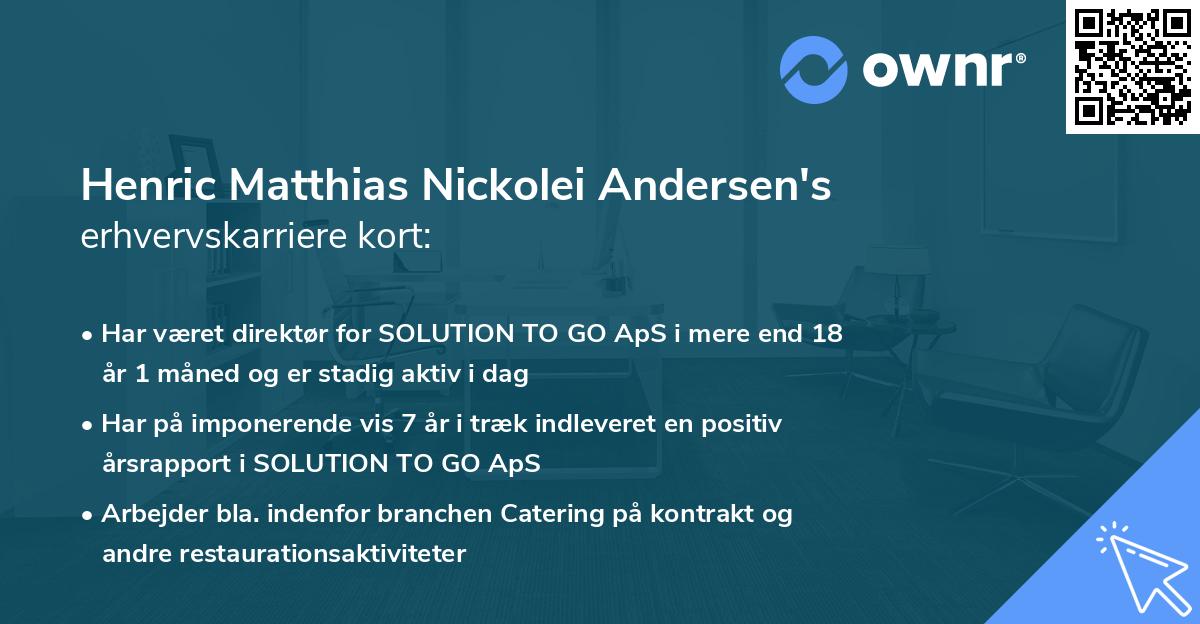 ownr®

Henric Matthias Nickolei Andersen's
erhvervskarriere kort:

• Har været direktør for SOLUTION TO GO ApS i mere end 18 år 1 måned og er stadig aktiv i dag
• Har på imponerende vis 7 år i træk indleveret en positiv årsrapport i SOLUTION TO GO ApS
• Arbejder bla. indenfor branchen Catering på kontrakt og andre restaurationsaktiviteter